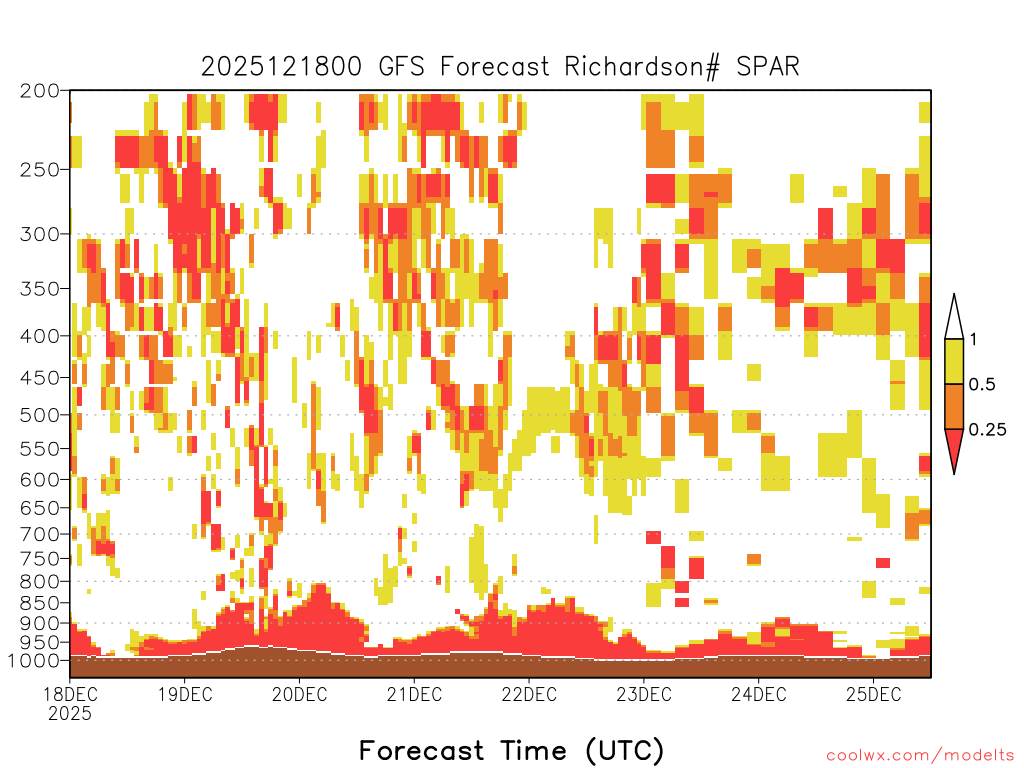 2025121800 GFS Forecast Richardson# SPAR

200
250
300
350
400
450
500
550
600
650
700
750
800
850
900
950
1000

1
0.5
0.25

18DEC
2025
19DEC
20DEC
21DEC
22DEC
23DEC
24DEC
25DEC

Forecast Time (UTC)

coolwx.com/modelts